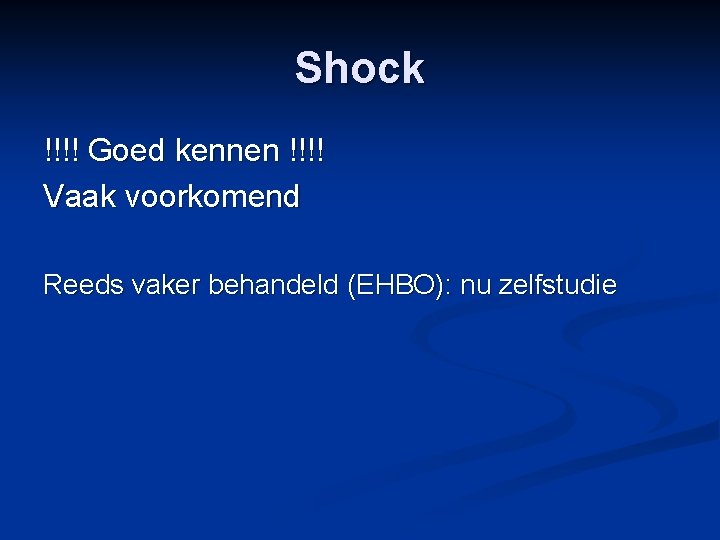 Shock

!!!! Goed kennen !!!!
Vaak voorkomend

Reeds vaker behandeld (EHBO): nu zelfstudie